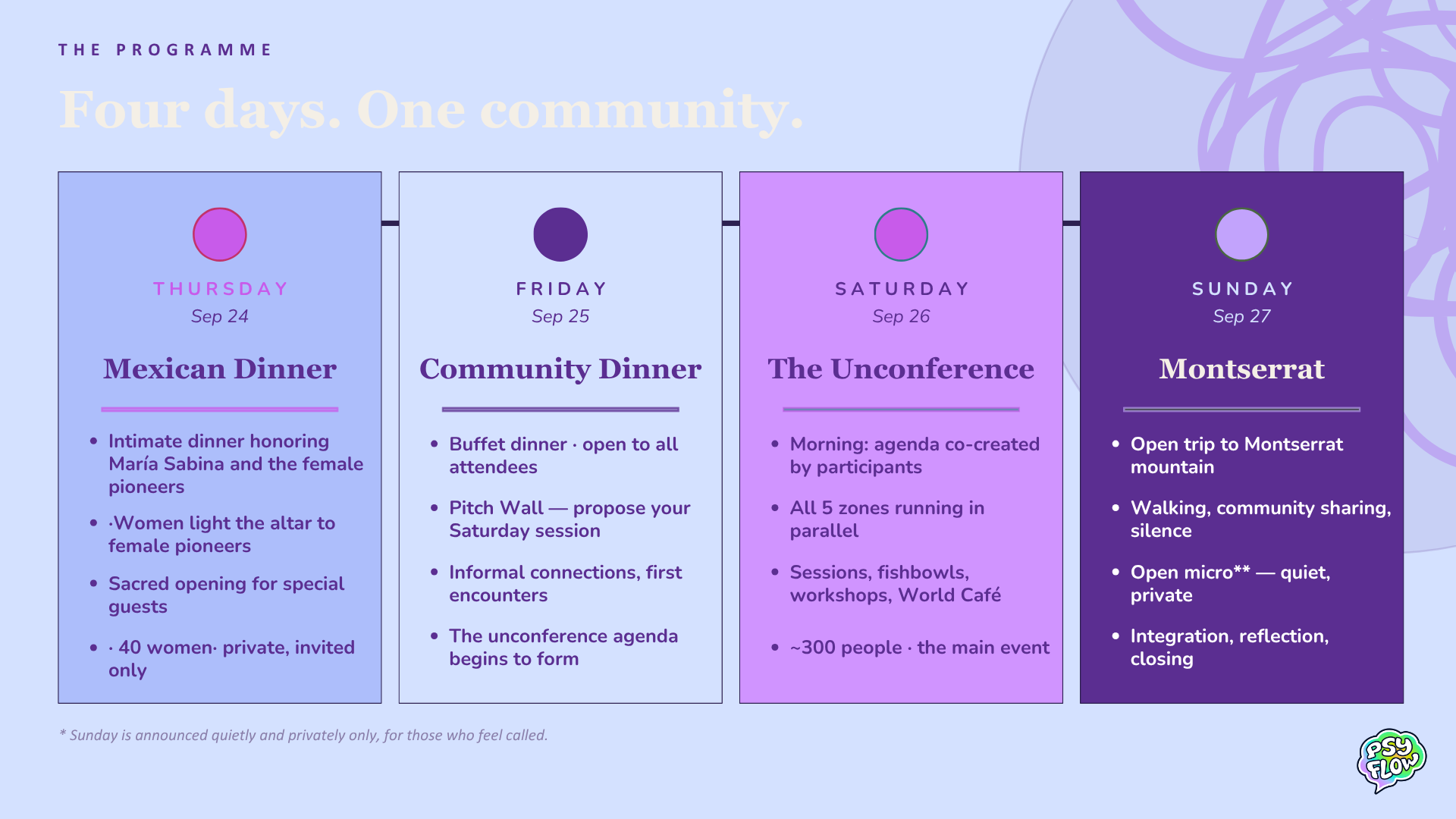 THE PROGRAMME

Four days. One community.

THURSDAY
Sep 24

Mexican Dinner

- Intimate dinner honoring María Sabina and the female pioneers
- ·Women light the altar to female pioneers
- Sacred opening for special guests
- · 40 women· private, invited only

FRIDAY
Sep 25

Community Dinner

- Buffet dinner · open to all attendees
- Pitch Wall — propose your Saturday session
- Informal connections, first encounters
- The unconference agenda begins to form

SATURDAY
Sep 26

The Unconference

- Morning: agenda co-created by participants
- All 5 zones running in parallel
- Sessions, fishbowls, workshops, World Café
- ~300 people · the main event

SUNDAY
Sep 27

Montserrat

- Open trip to Montserrat mountain
- Walking, community sharing, silence
- Open micro** — quiet, private
- Integration, reflection, closing

* Sunday is announced quietly and privately only, for those who feel called.

PSY FLOW